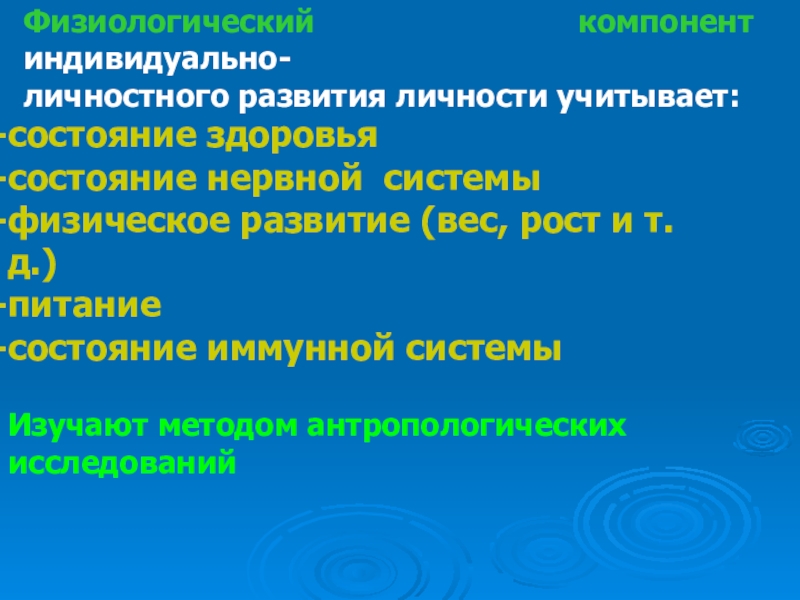 Физиологический компонент индивидуально-личностного развития личности учитывает:
-состояние здоровья
-состояние нервной системы
-физическое развитие (вес, рост и т. д.)
-питание
-состояние иммунной системы

Изучают методом антропологических исследований